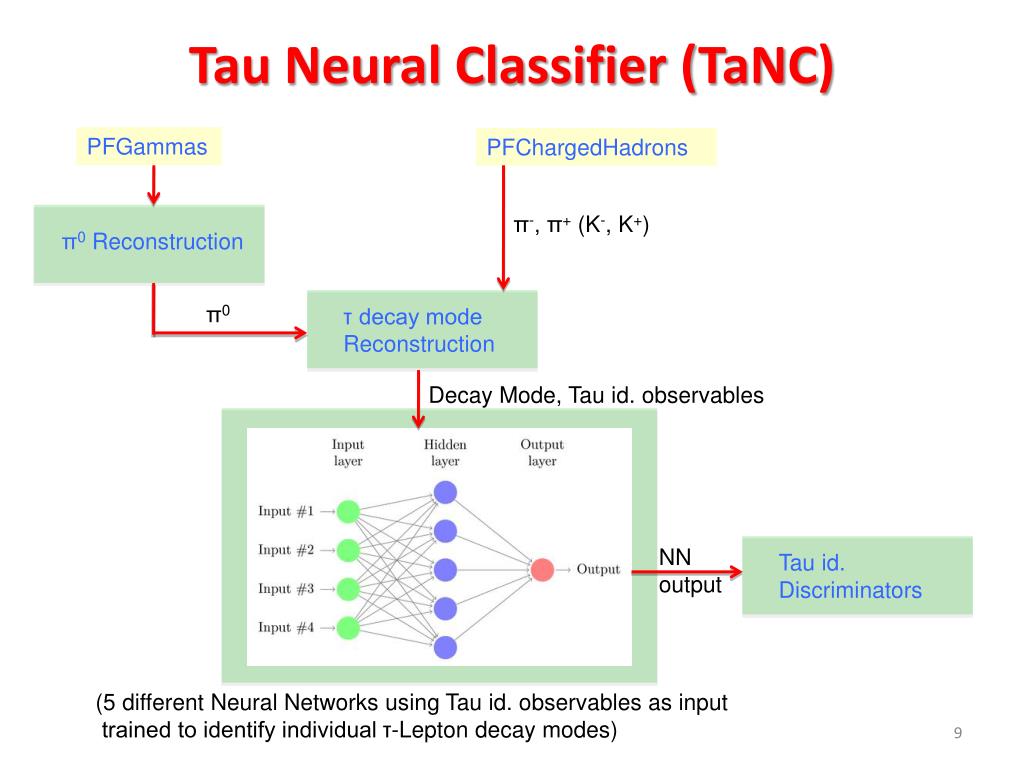 Tau Neural Classifier (TaNC)

PFGammas

PFChargedHadrons

$\pi^0$ Reconstruction

$\pi^-$, $\pi^+$ ($K^-$, $K^+$)

$\pi^0$

τ decay mode Reconstruction

Decay Mode, Tau id. observables

Input layer

Hidden layer

Output layer

Input #1

Input #2

Input #3

Input #4

Output

NN output

Tau id. Discriminators

(5 different Neural Networks using Tau id. observables as input trained to identify individual τ-Lepton decay modes)

9